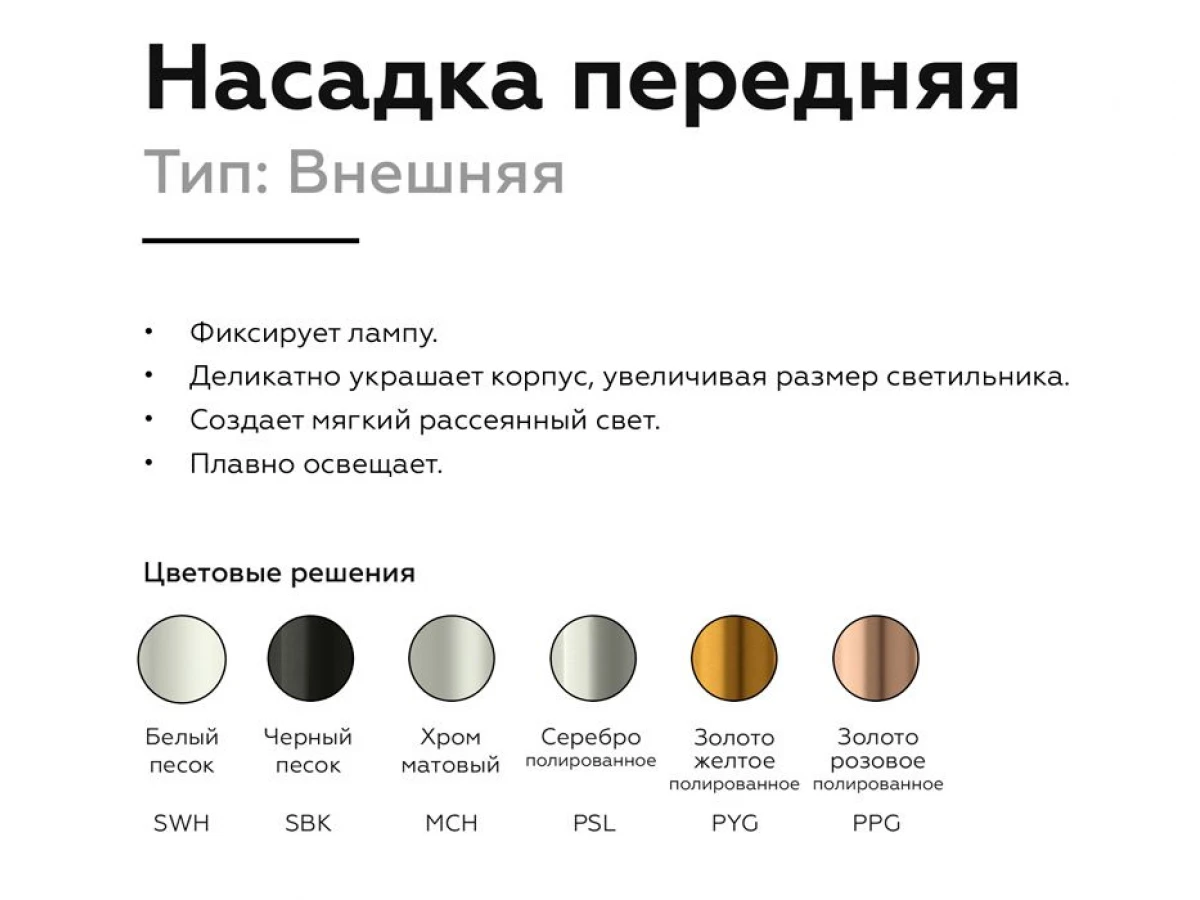 Насадка передняя
Тип: Внешняя

• Фиксирует лампу.
• Деликатно украшает корпус, увеличивая размер светильника.
• Создает мягкий рассеянный свет.
• Плавно освещает.

Цветовые решения

Белый песок
SWH

Черный песок
SBK

Хром матовый
MCH

Серебро полированное
PSL

Золото желтое полированное
PYG

Золото розовое полированное
PPG